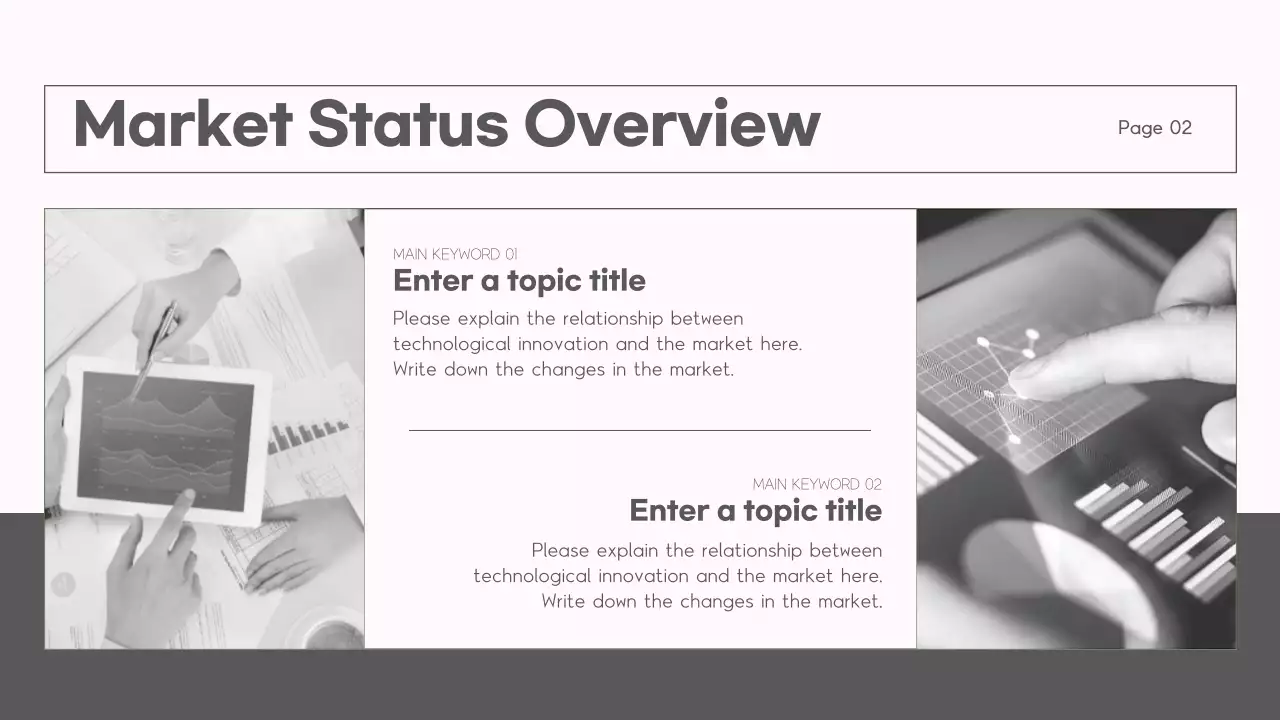 Market Status Overview

Page 02

MAIN KEYWORD 01
Enter a topic title
Please explain the relationship between technological innovation and the market here. Write down the changes in the market.

MAIN KEYWORD 02
Enter a topic title
Please explain the relationship between technological innovation and the market here. Write down the changes in the market.